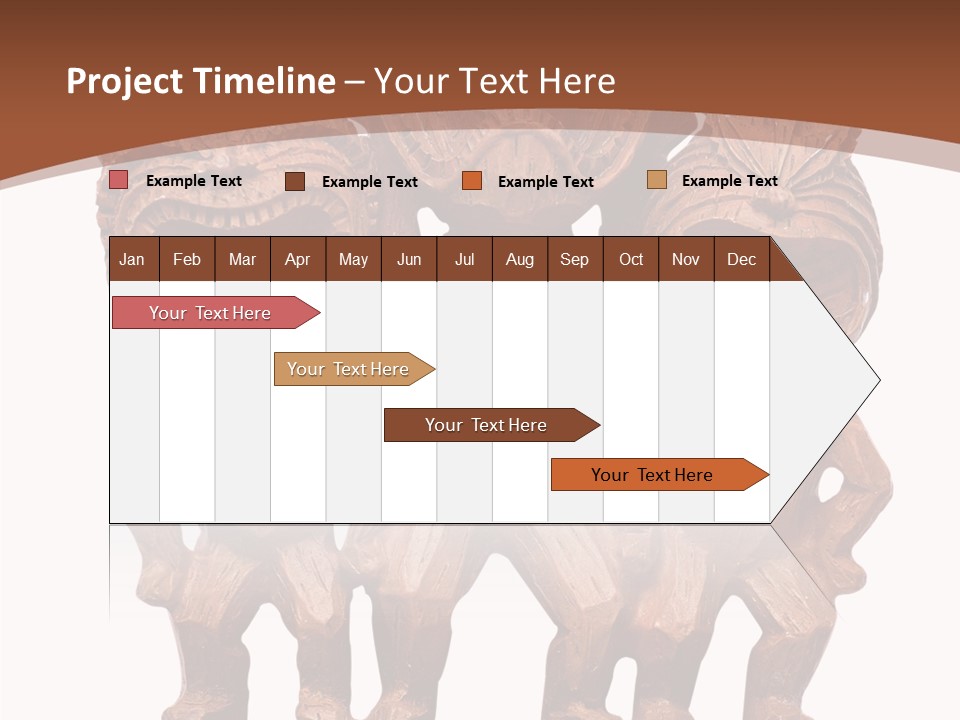 Project Timeline – Your Text Here

Example Text Example Text Example Text Example Text

| Jan | Feb | Mar | Apr | May | Jun | Jul | Aug | Sep | Oct | Nov | Dec |
|---|---|---|---|---|---|---|---|---|---|---|---|

Your Text Here

Your Text Here

Your Text Here

Your Text Here